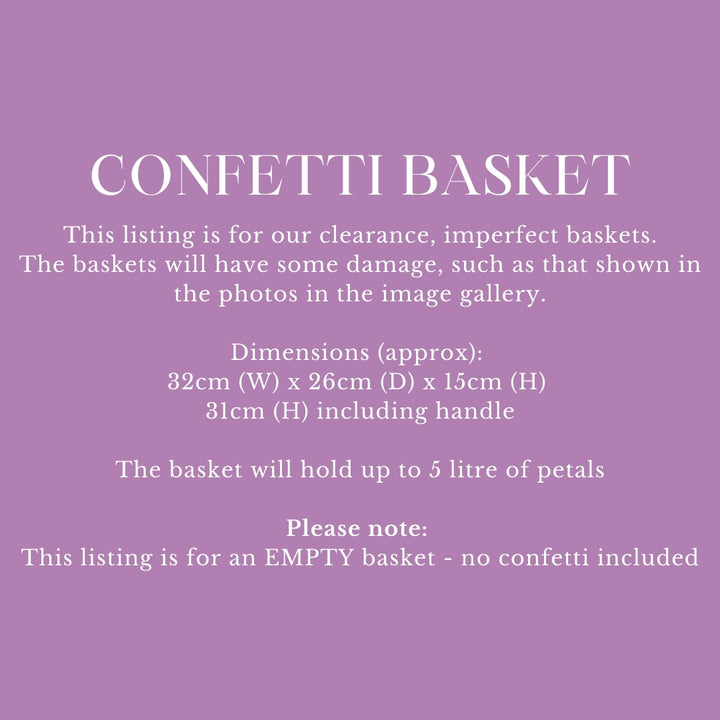 CONFETTI BASKET

This listing is for our clearance, imperfect baskets. The baskets will have some damage, such as that shown in the photos in the image gallery.

Dimensions (approx):
32cm (W) x 26cm (D) x 15cm (H)
31cm (H) including handle

The basket will hold up to 5 litre of petals

Please note:
This listing is for an EMPTY basket - no confetti included